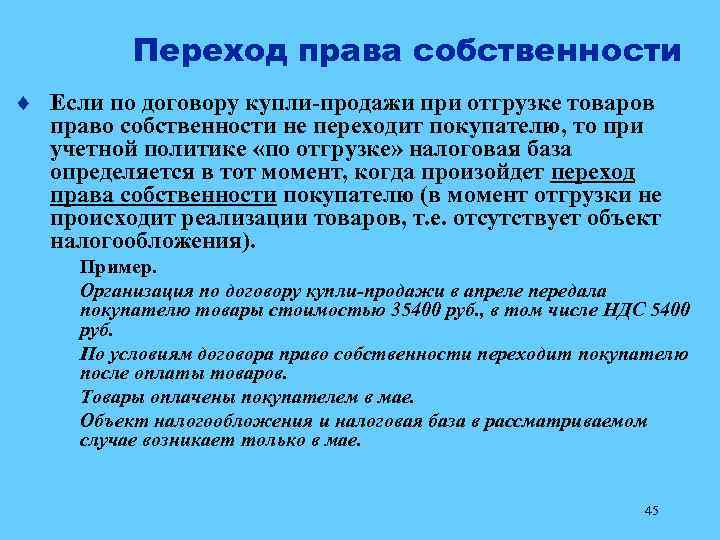 Переход права собственности

♦ Если по договору купли-продажи при отгрузке товаров право собственности не переходит покупателю, то при учетной политике «по отгрузке» налоговая база определяется в тот момент, когда произойдет переход права собственности покупателю (в момент отгрузки не происходит реализации товаров, т.е. отсутствует объект налогообложения).

Пример.

Организация по договору купли-продажи в апреле передала покупателю товары стоимостью 35400 руб., в том числе НДС 5400 руб.

По условиям договора право собственности переходит покупателю после оплаты товаров.

Товары оплачены покупателем в мае.

Объект налогообложения и налоговая база в рассматриваемом случае возникает только в мае.

45